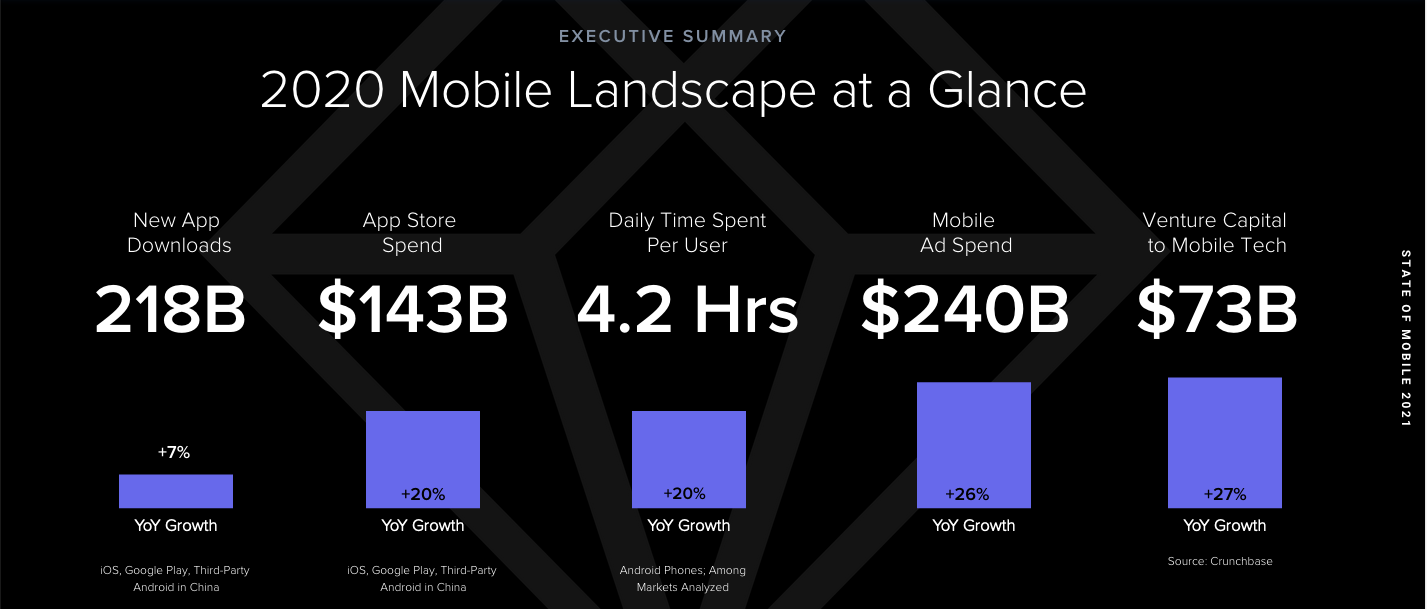 EXECUTIVE SUMMARY

2020 Mobile Landscape at a Glance

New App Downloads

218B

+7%

YoY Growth

iOS, Google Play, Third-Party Android in China

App Store Spend

$143B

+20%

YoY Growth

iOS, Google Play, Third-Party Android in China

Daily Time Spent Per User

4.2 Hrs

+20%

YoY Growth

Android Phones; Among Markets Analyzed

Mobile Ad Spend

$240B

+26%

YoY Growth

Venture Capital to Mobile Tech

$73B

+27%

YoY Growth

Source: Crunchbase

STATE OF MOBILE 2021